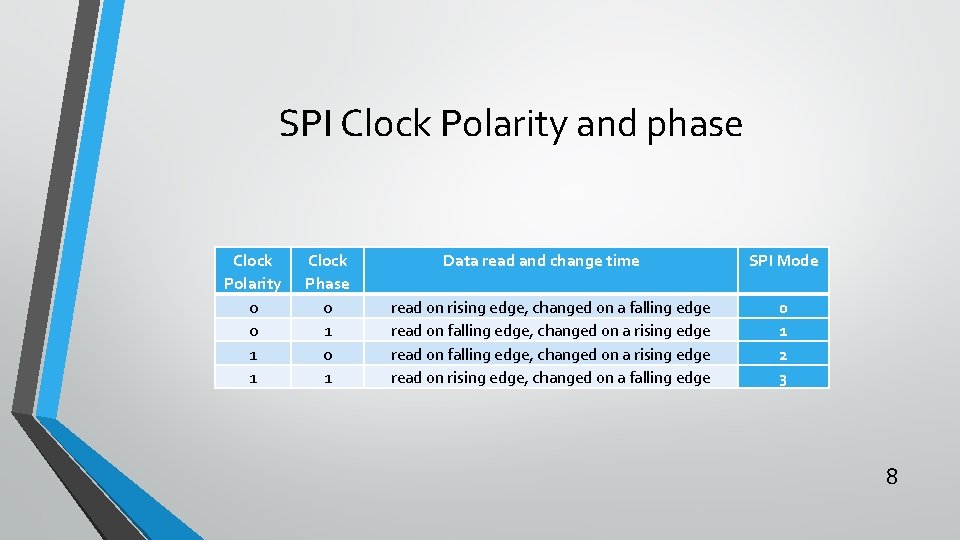 SPI Clock Polarity and phase

| Clock Polarity | Clock Phase | Data read and change time | SPI Mode |
|---|---|---|---|
| 0 | 0 | read on rising edge, changed on a falling edge | 0 |
| 0 | 1 | read on falling edge, changed on a rising edge | 1 |
| 1 | 0 | read on falling edge, changed on a rising edge | 2 |
| 1 | 1 | read on rising edge, changed on a falling edge | 3 |

8